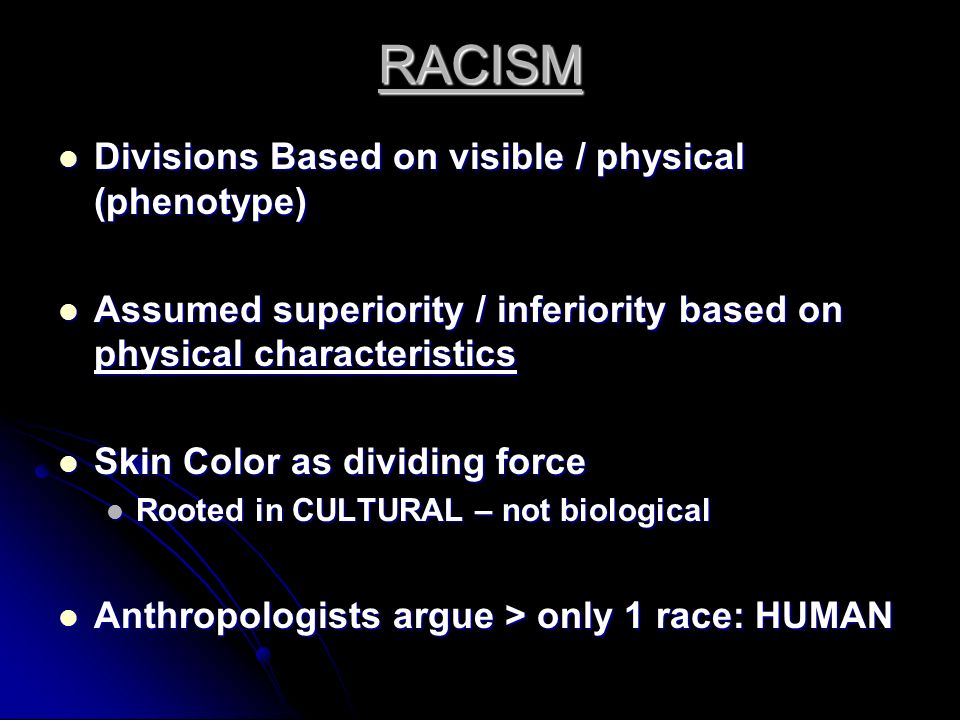 RACISM

- Divisions Based on visible / physical (phenotype)

- Assumed superiority / inferiority based on physical characteristics

- Skin Color as dividing force
  - Rooted in CULTURAL – not biological

- Anthropologists argue > only 1 race: HUMAN